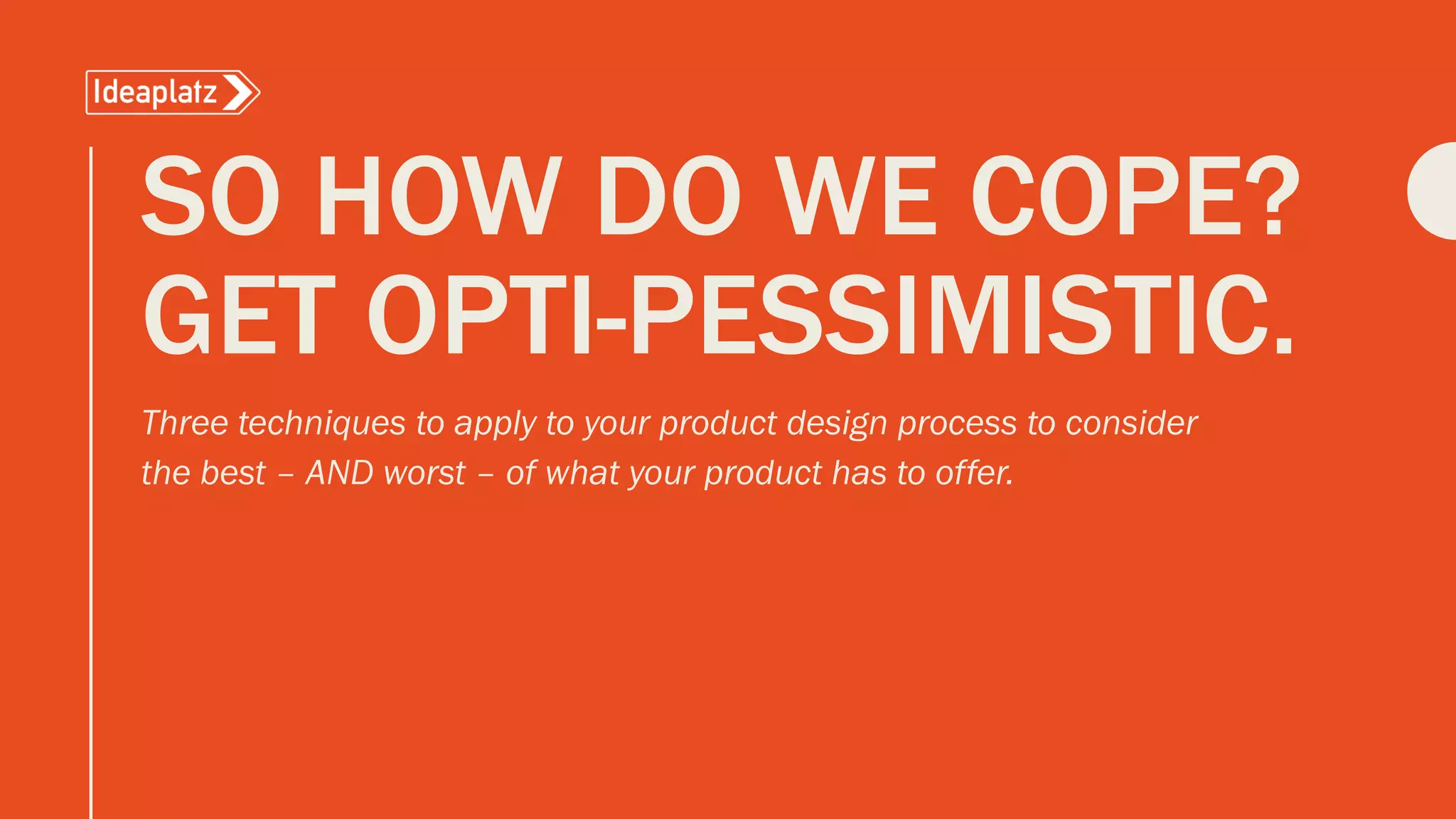 Ideaplatz

SO HOW DO WE COPE?
GET OPTI-PESSIMISTIC.

Three techniques to apply to your product design process to consider the best – AND worst – of what your product has to offer.